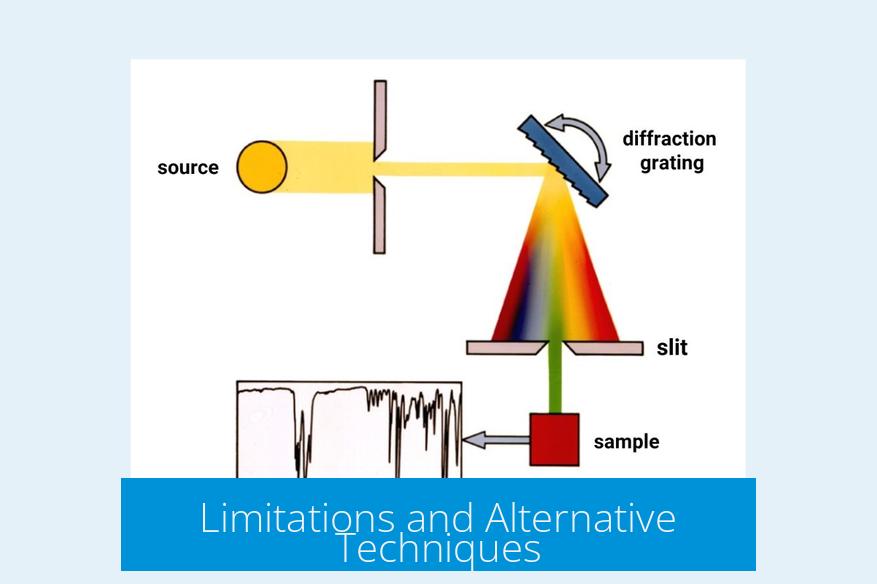 source

diffraction grating

slit

sample

Limitations and Alternative Techniques